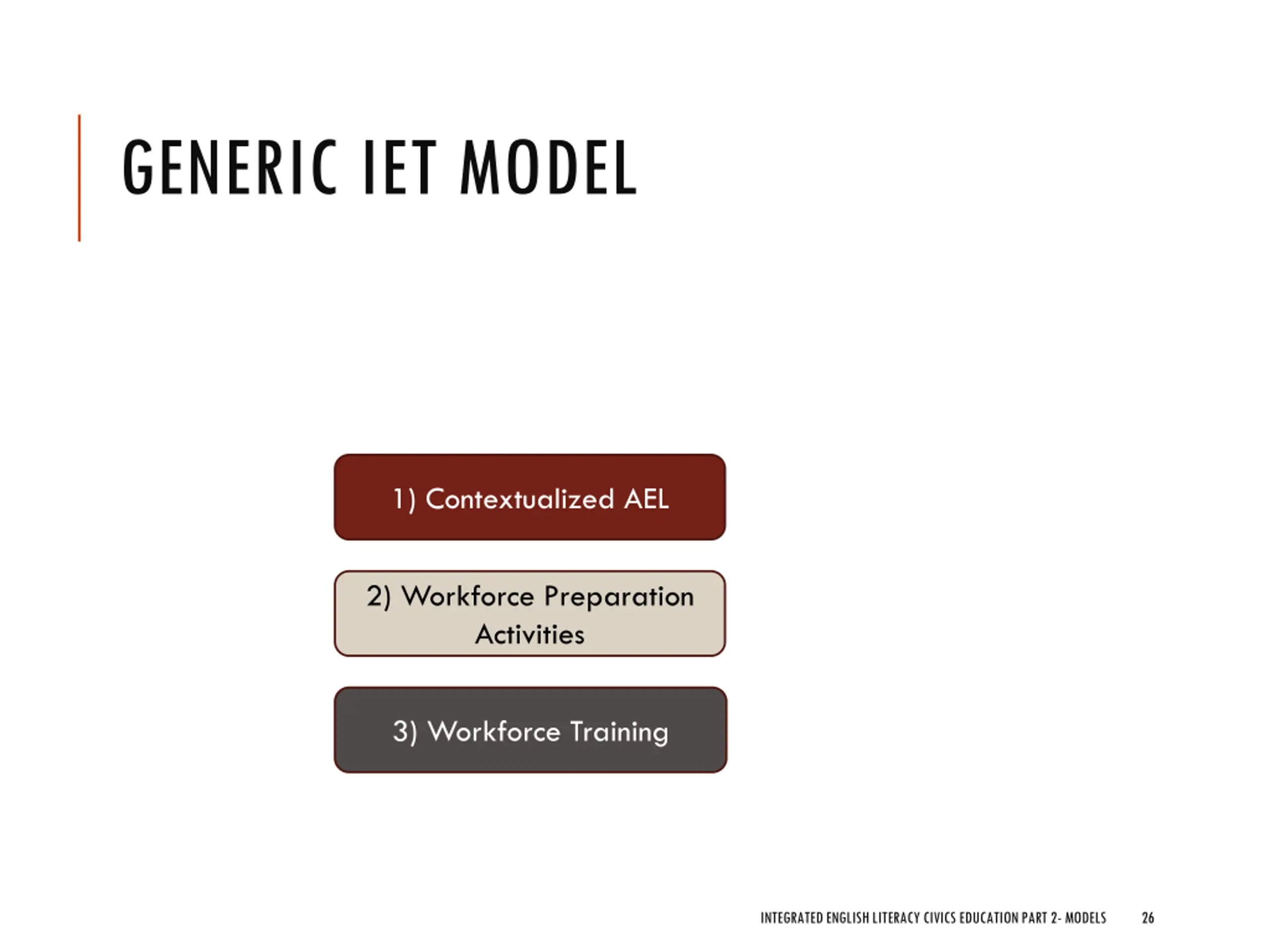 GENERIC IET MODEL

1) Contextualized AEL

2) Workforce Preparation Activities

3) Workforce Training

INTEGRATED ENGLISH LITERACY CIVICS EDUCATION PART 2- MODELS 26